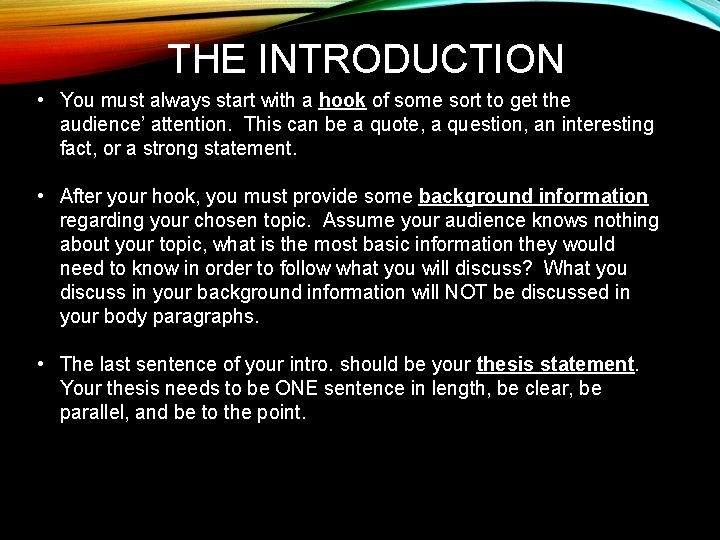 THE INTRODUCTION

• You must always start with a hook of some sort to get the audience' attention. This can be a quote, a question, an interesting fact, or a strong statement.

• After your hook, you must provide some background information regarding your chosen topic. Assume your audience knows nothing about your topic, what is the most basic information they would need to know in order to follow what you will discuss? What you discuss in your background information will NOT be discussed in your body paragraphs.

• The last sentence of your intro. should be your thesis statement. Your thesis needs to be ONE sentence in length, be clear, be parallel, and be to the point.